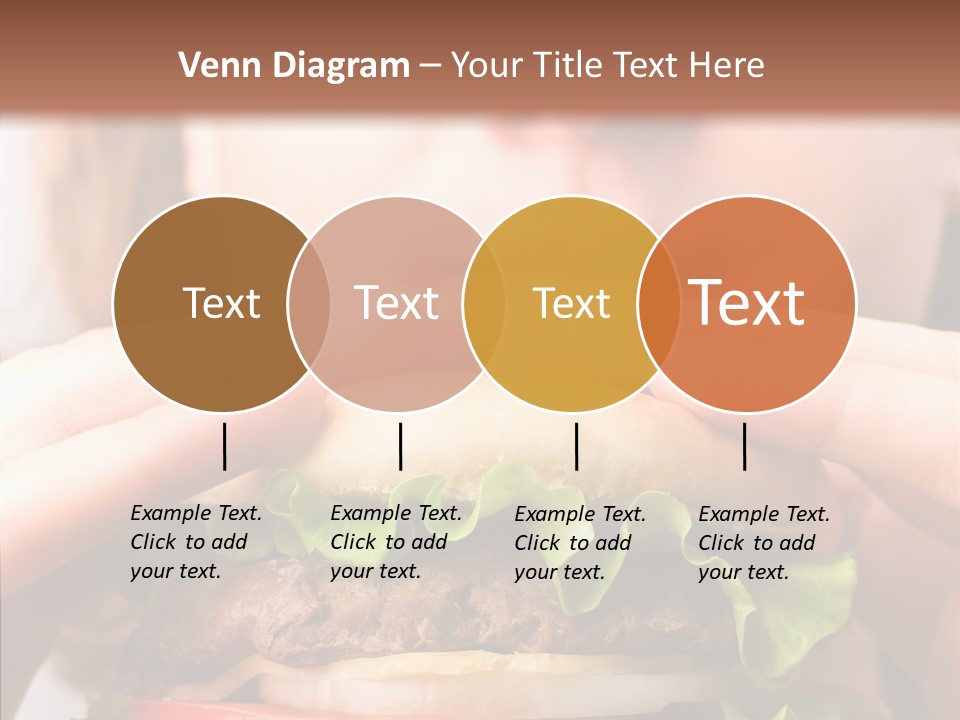 Venn Diagram – Your Title Text Here

Text

Text

Text

Text

Example Text. Click to add your text.

Example Text. Click to add your text.

Example Text. Click to add your text.

Example Text. Click to add your text.